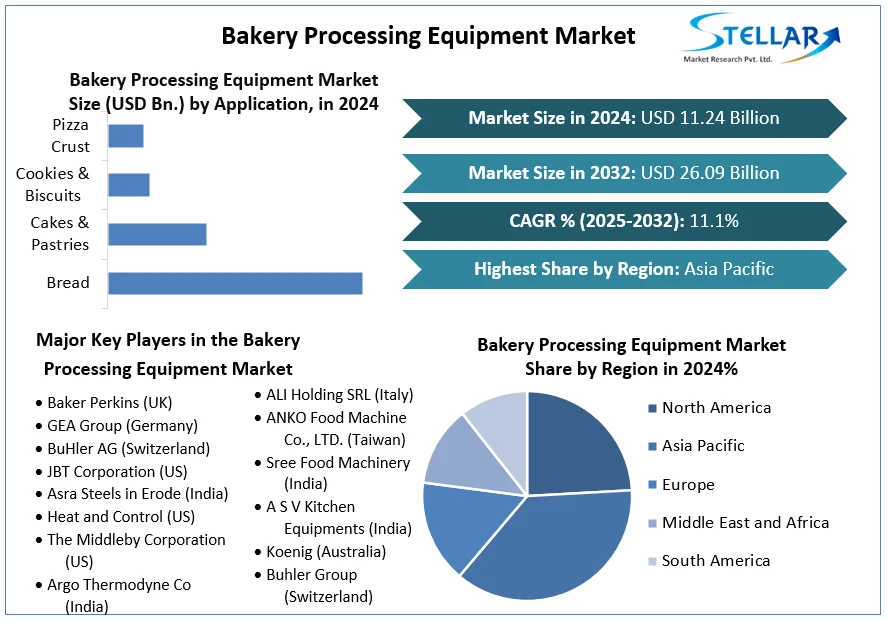 Bakery Processing Equipment Market

STELLAR
Market Research Pvt. Ltd.

Bakery Processing Equipment Market Size (USD Bn.) by Application, in 2024

Pizza Crust
Cookies & Biscuits
Cakes & Pastries
Bread

Market Size in 2024: USD 11.24 Billion

Market Size in 2032: USD 26.09 Billion

CAGR % (2025-2032): 11.1%

Highest Share by Region: Asia Pacific

Major Key Players in the Bakery Processing Equipment Market

• Baker Perkins (UK)
• GEA Group (Germany)
• BuHler AG (Switzerland)
• JBT Corporation (US)
• Asra Steels in Erode (India)
• Heat and Control (US)
• The Middleby Corporation (US)
• Argo Thermodyne Co (India)

• ALI Holding SRL (Italy)
• ANKO Food Machine Co., LTD. (Taiwan)
• Sree Food Machinery (India)
• A S V Kitchen Equipments (India)
• Koenig (Australia)
• Buhler Group (Switzerland)

Bakery Processing Equipment Market Share by Region in 2024%

North America
Asia Pacific
Europe
Middle East and Africa
South America